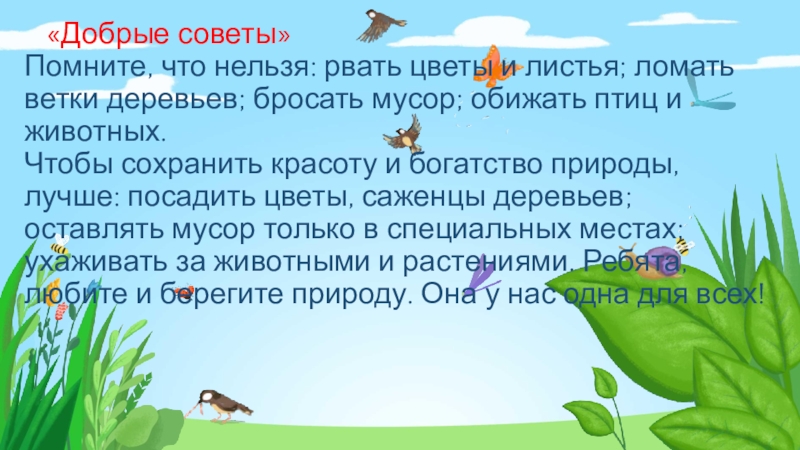 «Добрые советы»
Помните, что нельзя: рвать цветы и листья; ломать ветки деревьев; бросать мусор; обижать птиц и животных.
Чтобы сохранить красоту и богатство природы, лучше: посадить цветы, саженцы деревьев; оставлять мусор только в специальных местах; ухаживать за животными и растениями. Ребята, любите и берегите природу. Она у нас одна для всех!